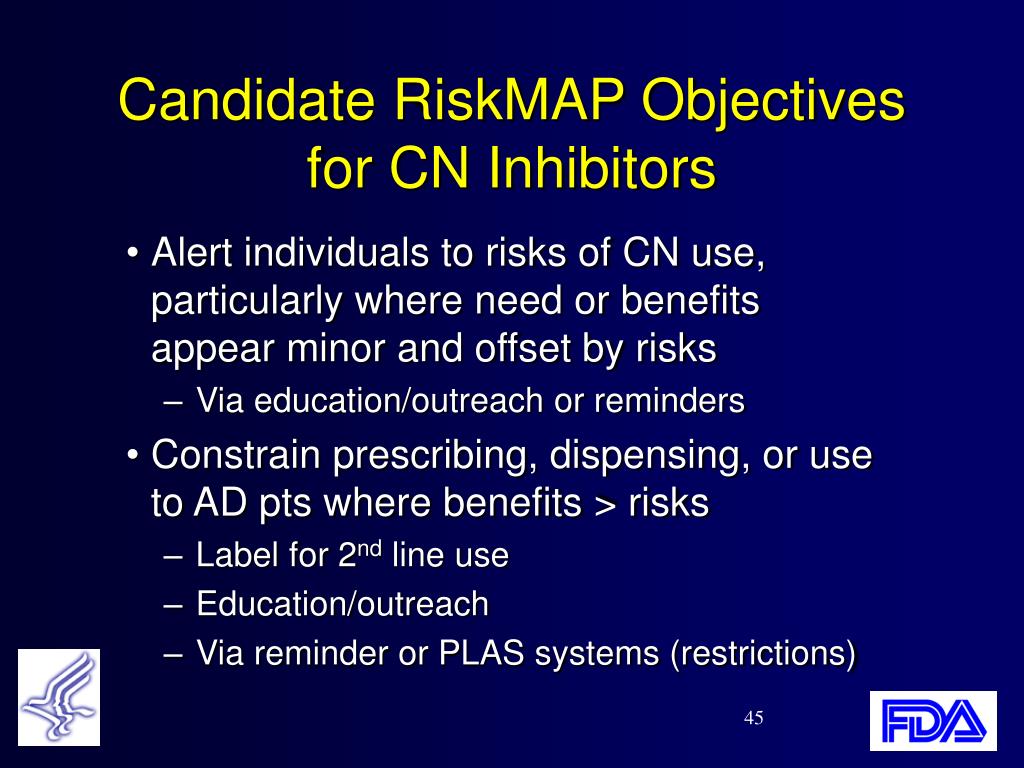 Candidate RiskMAP Objectives for CN Inhibitors

• Alert individuals to risks of CN use, particularly where need or benefits appear minor and offset by risks
– Via education/outreach or reminders

• Constrain prescribing, dispensing, or use to AD pts where benefits > risks
– Label for 2$^{nd}$ line use
– Education/outreach
– Via reminder or PLAS systems (restrictions)

45

FDA